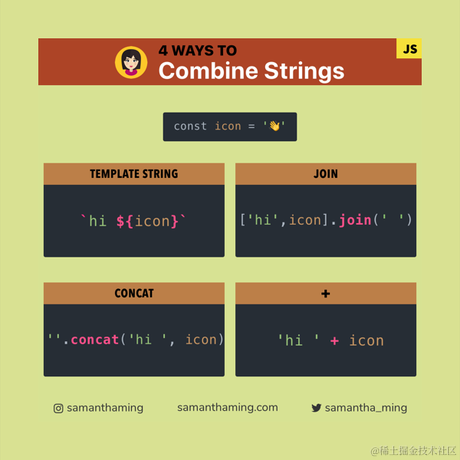 4 WAYS TO
Combine Strings

JS

const icon = '👋'

TEMPLATE STRING

`hi ${icon}`

JOIN

['hi',icon].join(' ')

CONCAT

''.concat('hi ', icon)

+

'hi ' + icon

samanthaming

samanthaming.com

samantha_ming

@稀土掘金技术社区